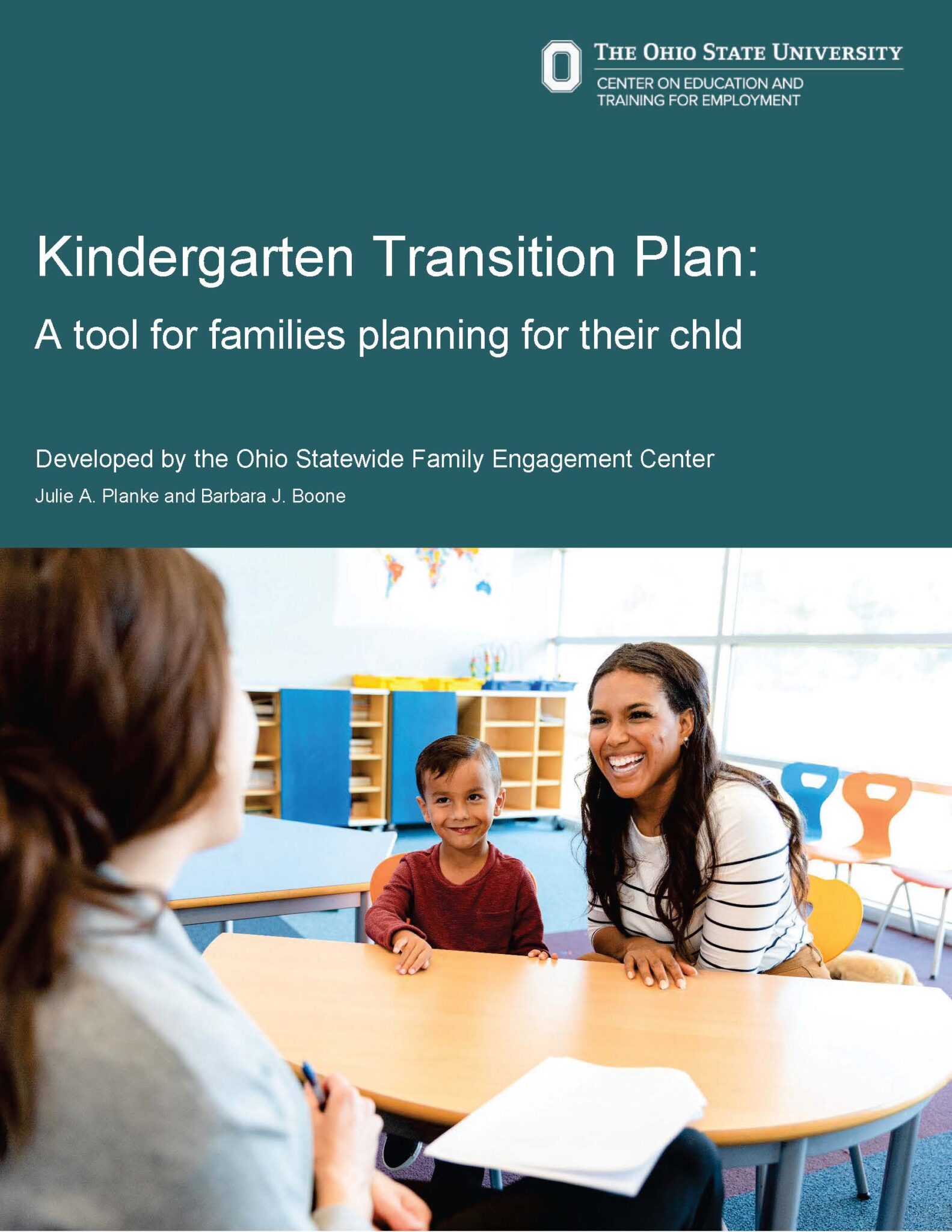 THE OHIO STATE UNIVERSITY
CENTER ON EDUCATION AND TRAINING FOR EMPLOYMENT

Kindergarten Transition Plan:

A tool for families planning for their chld

Developed by the Ohio Statewide Family Engagement Center

Julie A. Planke and Barbara J. Boone